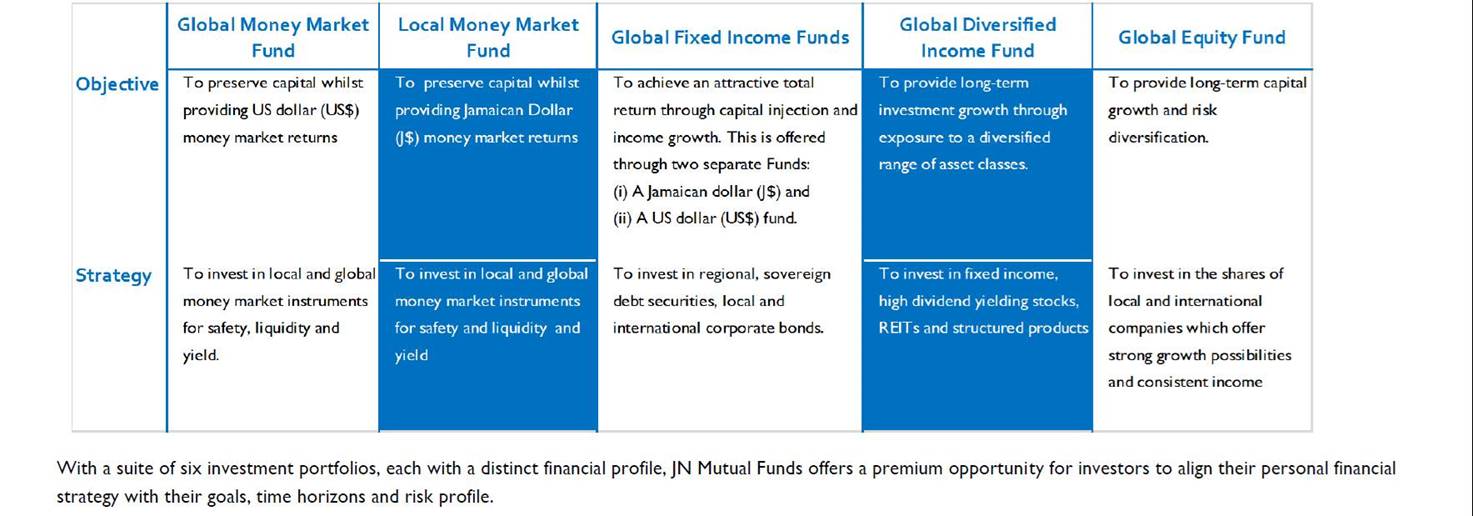 | | Global Money Market Fund | Local Money Market Fund | Global Fixed Income Funds | Global Diversified Income Fund | Global Equity Fund |
|---|---|---|---|---|---|
| Objective | To preserve capital whilst providing US dollar (US$) money market returns | To preserve capital whilst providing Jamaican Dollar (J$) money market returns | To achieve an attractive total return through capital injection and income growth. This is offered through two separate Funds: (i) A Jamaican dollar (J$) and (ii) A US dollar (US$) fund. | To provide long-term investment growth through exposure to a diversified range of asset classes. | To provide long-term capital growth and risk diversification. |
| Strategy | To invest in local and global money market instruments for safety, liquidity and yield. | To invest in local and global money market instruments for safety and liquidity and yield | To invest in regional, sovereign debt securities, local and international corporate bonds. | To invest in fixed income, high dividend yielding stocks, REITs and structured products | To invest in the shares of local and international companies which offer strong growth possibilities and consistent income |

With a suite of six investment portfolios, each with a distinct financial profile, JN Mutual Funds offers a premium opportunity for investors to align their personal financial strategy with their goals, time horizons and risk profile.